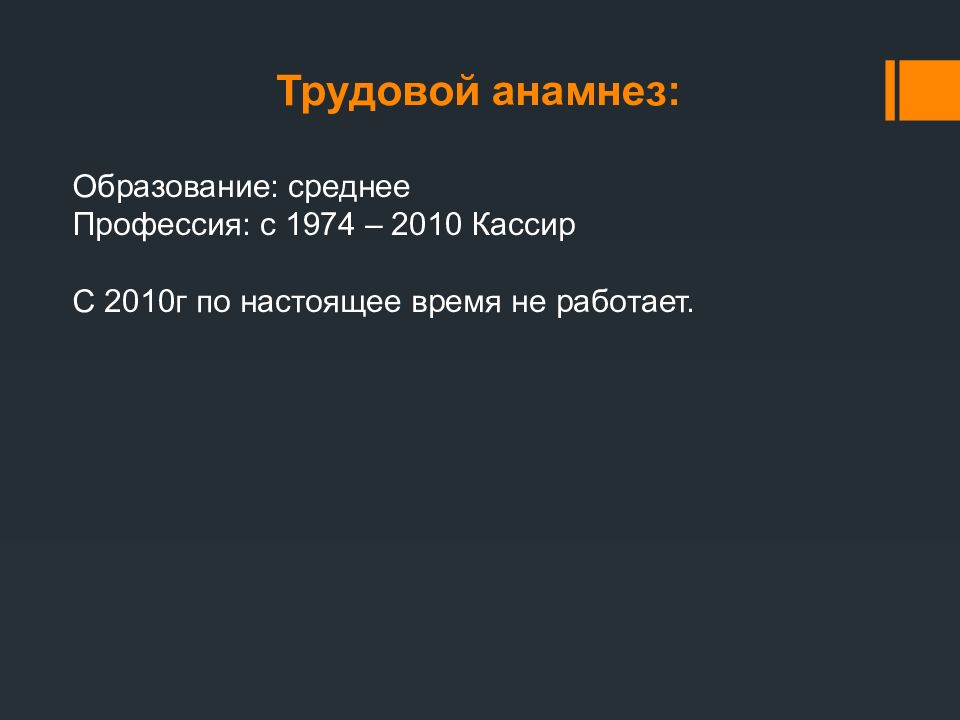 Трудовой анамнез:

Образование: среднее
Профессия: с 1974 – 2010 Кассир

С 2010г по настоящее время не работает.